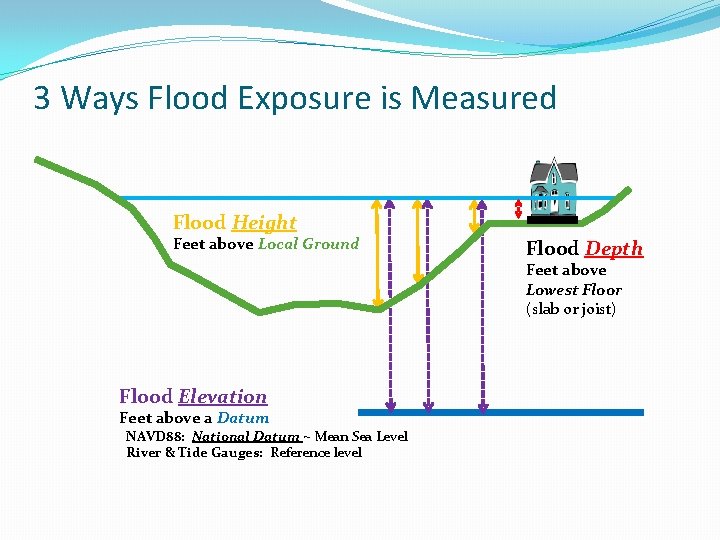 3 Ways Flood Exposure is Measured

Flood Height
Feet above Local Ground

Flood Depth
Feet above
Lowest Floor
(slab or joist)

Flood Elevation
Feet above a Datum
NAVD88: National Datum ~ Mean Sea Level
River & Tide Gauges: Reference level